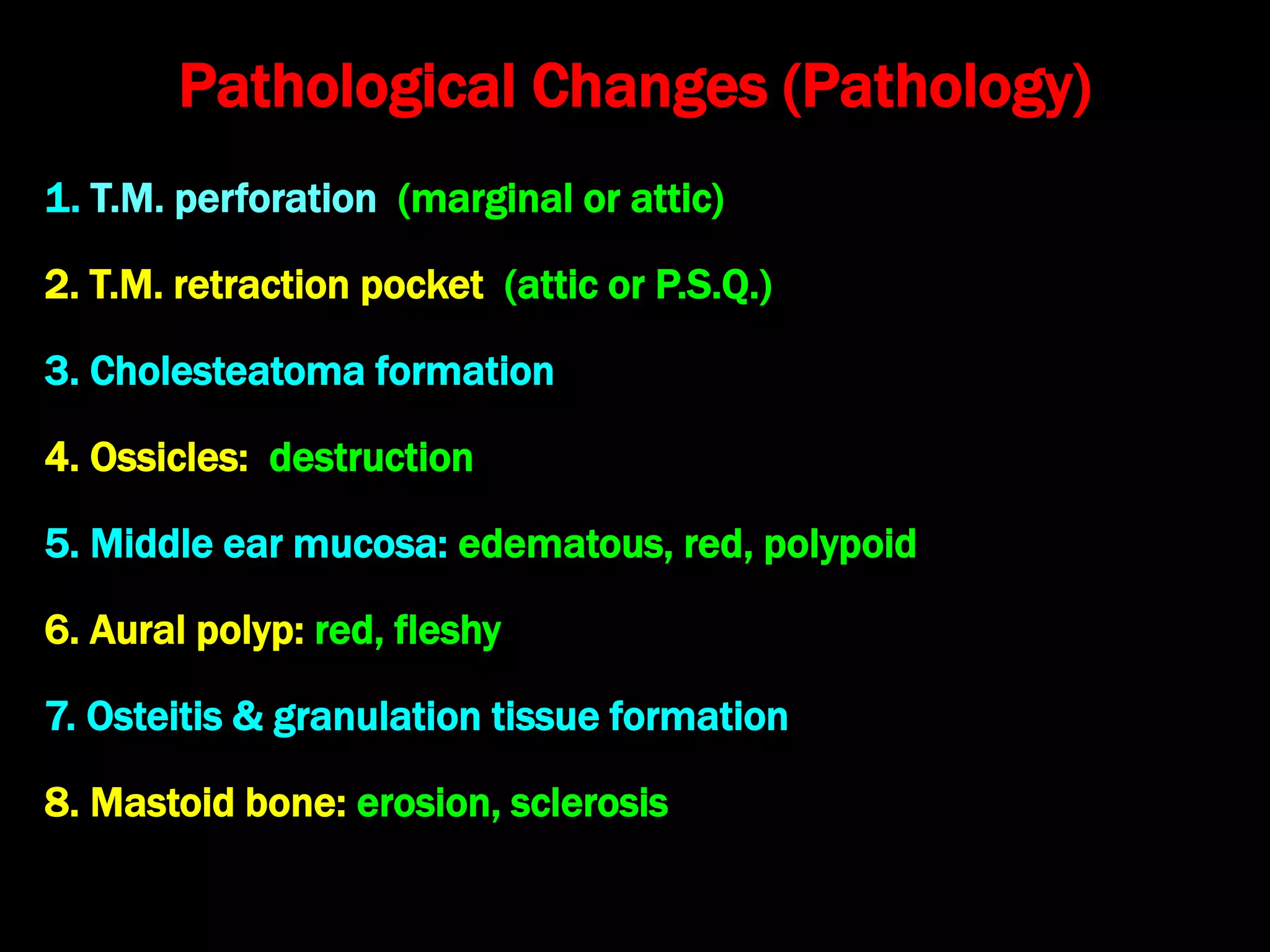 Pathological Changes (Pathology)

1. T.M. perforation (marginal or attic)

2. T.M. retraction pocket (attic or P.S.Q.)

3. Cholesteatoma formation

4. Ossicles: destruction

5. Middle ear mucosa: edematous, red, polypoid

6. Aural polyp: red, fleshy

7. Osteitis & granulation tissue formation

8. Mastoid bone: erosion, sclerosis